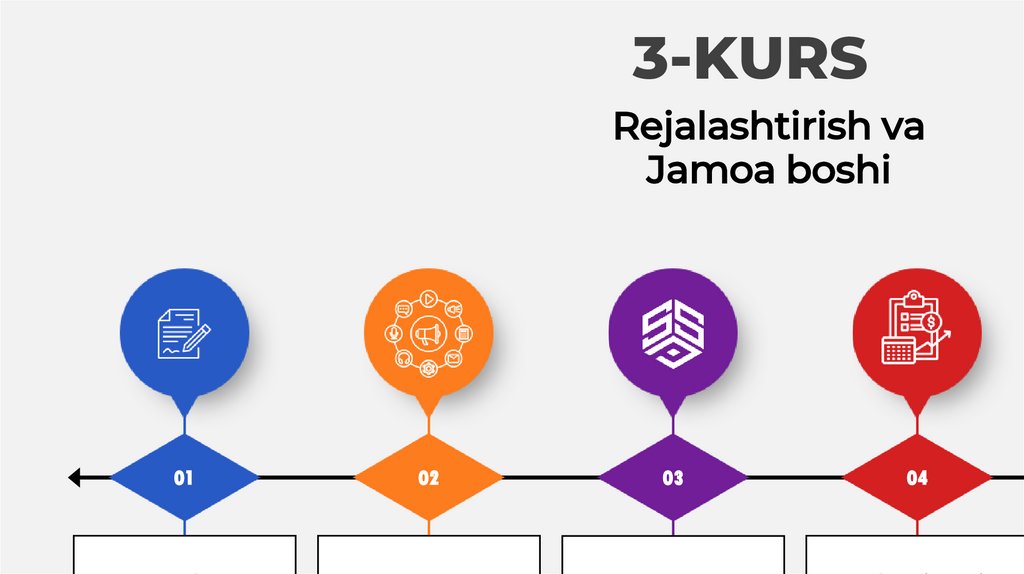 3-KURS

Rejalashtirish va Jamoa boshi

01

02

03

04